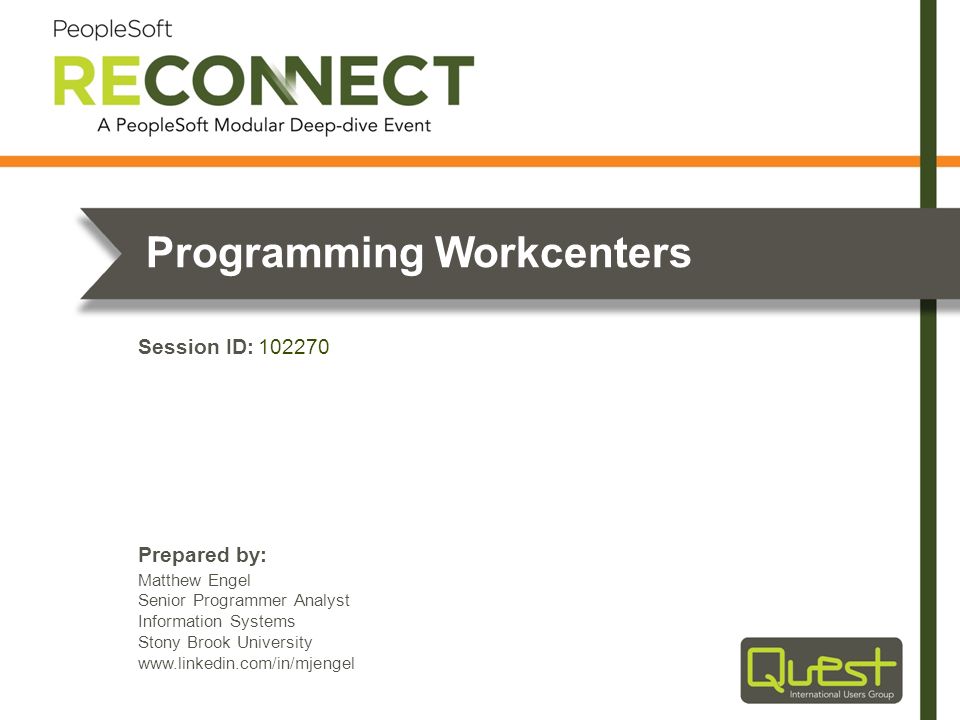 PeopleSoft
RECONNECT
A PeopleSoft Modular Deep-dive Event

Programming Workcenters

Session ID: 102270

Prepared by:
Matthew Engel
Senior Programmer Analyst
Information Systems
Stony Brook University
www.linkedin.com/in/mjengel

Quest
International Users Group